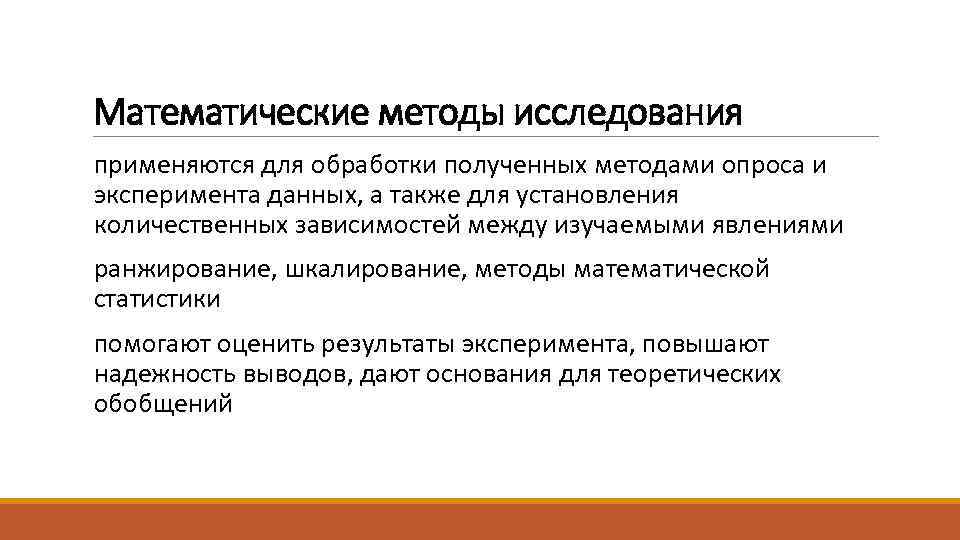 Математические методы исследования

применяются для обработки полученных методами опроса и эксперимента данных, а также для установления количественных зависимостей между изучаемыми явлениями

ранжирование, шкалирование, методы математической статистики

помогают оценить результаты эксперимента, повышают надежность выводов, дают основания для теоретических обобщений